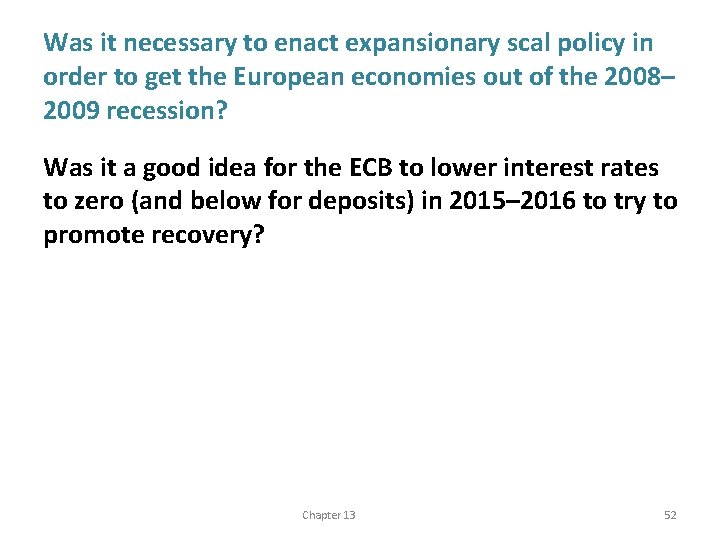 Was it necessary to enact expansionary scal policy in order to get the European economies out of the 2008–2009 recession?

Was it a good idea for the ECB to lower interest rates to zero (and below for deposits) in 2015–2016 to try to promote recovery?

Chapter 13

52